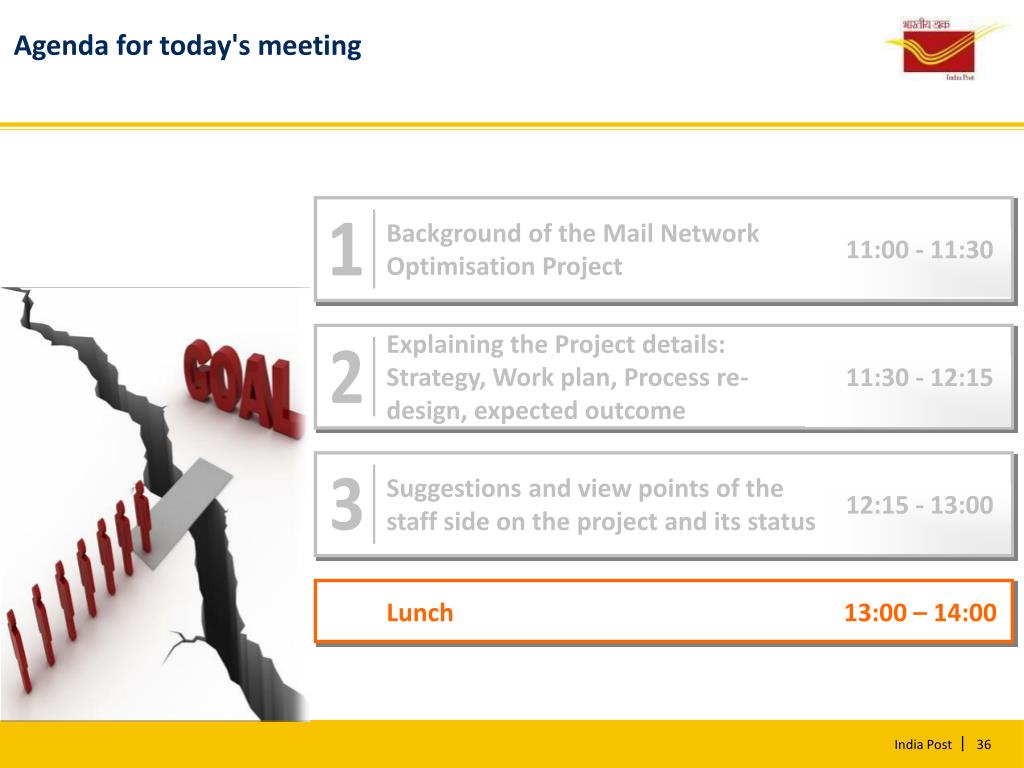 Agenda for today's meeting

भारतीय डाक
India Post

GOAL

1 Background of the Mail Network Optimisation Project 11:00 - 11:30

2 Explaining the Project details: Strategy, Work plan, Process re-design, expected outcome 11:30 - 12:15

3 Suggestions and view points of the staff side on the project and its status 12:15 - 13:00

Lunch 13:00 – 14:00

India Post | 36